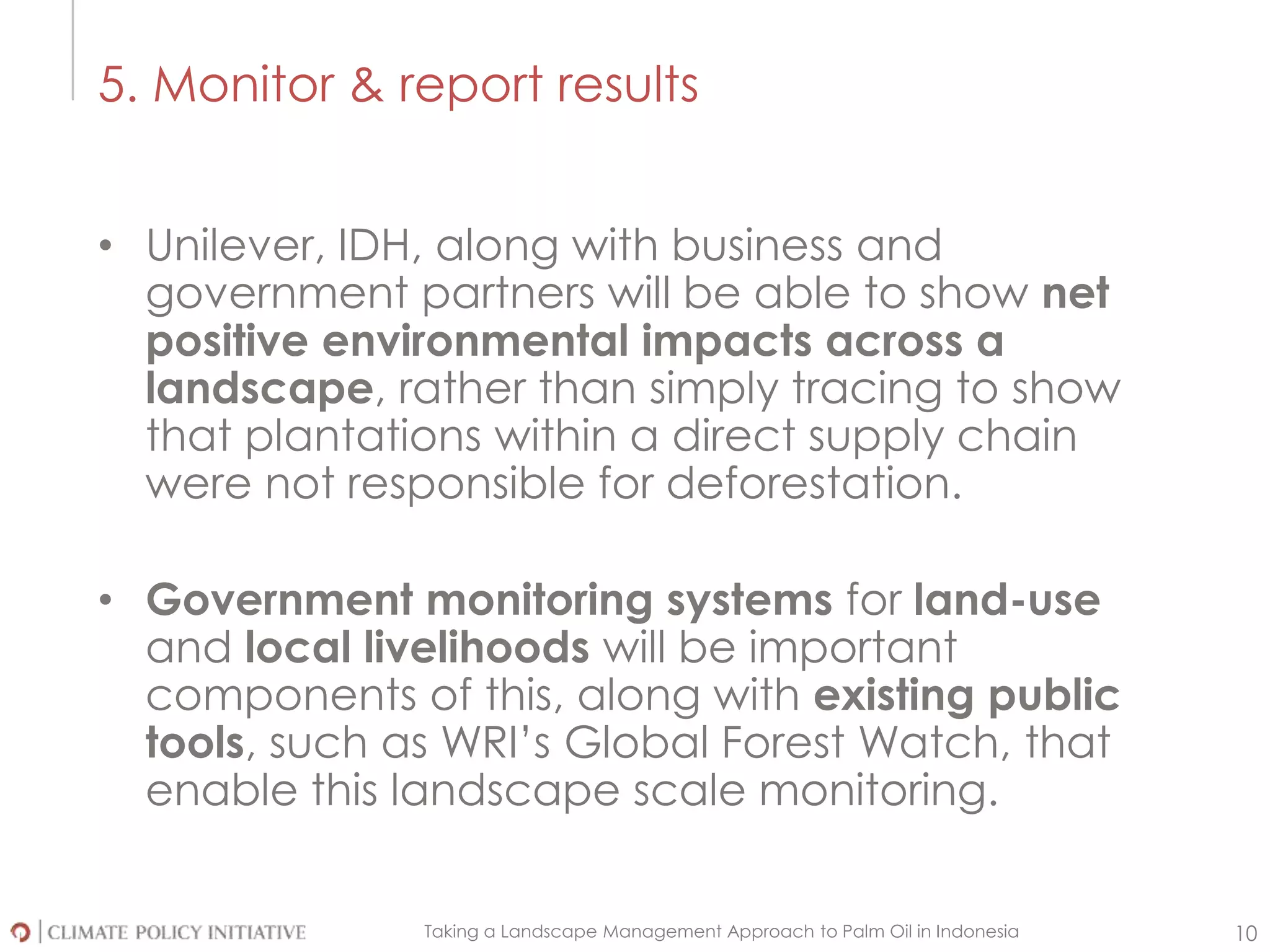 5. Monitor & report results

• Unilever, IDH, along with business and government partners will be able to show net positive environmental impacts across a landscape, rather than simply tracing to show that plantations within a direct supply chain were not responsible for deforestation.

• Government monitoring systems for land-use and local livelihoods will be important components of this, along with existing public tools, such as WRI's Global Forest Watch, that enable this landscape scale monitoring.

CLIMATE POLICY INITIATIVE

Taking a Landscape Management Approach to Palm Oil in Indonesia

10